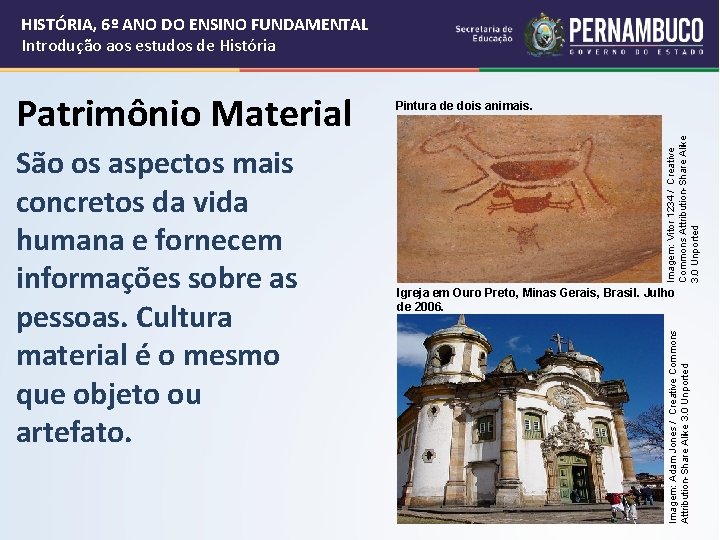 HISTÓRIA, 6º ANO DO ENSINO FUNDAMENTAL
Introdução aos estudos de História

Secretaria de Educação

PERNAMBUCO
GOVERNO DO ESTADO

Patrimônio Material

São os aspectos mais concretos da vida humana e fornecem informações sobre as pessoas. Cultura material é o mesmo que objeto ou artefato.

Pintura de dois animais.

Imagem: Vitor 1234 / Creative Commons Attribution-Share Alike 3.0 Unported

Igreja em Ouro Preto, Minas Gerais, Brasil. Julho de 2006.

Imagem: Adam Jones / Creative Commons Attribution-Share Alike 3.0 Unported